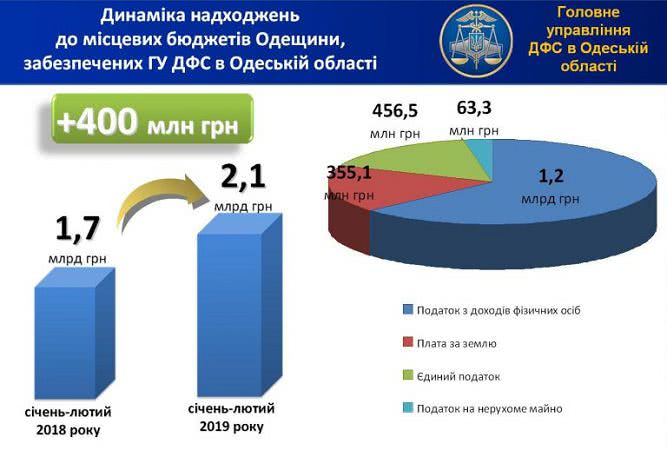 Динаміка надходжень до місцевих бюджетів Одещини, забезпечених ГУ ДФС в Одеській області

Головне управління ДФС в Одеській області

+400 млн грн

1,7
млрд грн

2,1
млрд грн

січень-лютий 2018 року

січень-лютий 2019 року

456,5
млн грн

63,3
млн грн

355,1
млн грн

1,2
млрд грн

Податок з доходів фізичних осіб

Плата за землю

Єдиний податок

Податок на нерухоме майно